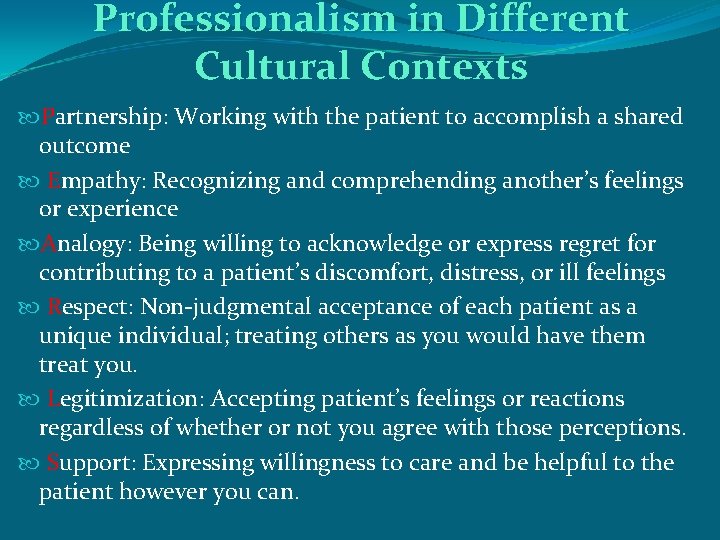 Professionalism in Different Cultural Contexts

Partnership: Working with the patient to accomplish a shared outcome

Empathy: Recognizing and comprehending another's feelings or experience

Analogy: Being willing to acknowledge or express regret for contributing to a patient's discomfort, distress, or ill feelings

Respect: Non-judgmental acceptance of each patient as a unique individual; treating others as you would have them treat you.

Legitimization: Accepting patient's feelings or reactions regardless of whether or not you agree with those perceptions.

Support: Expressing willingness to care and be helpful to the patient however you can.